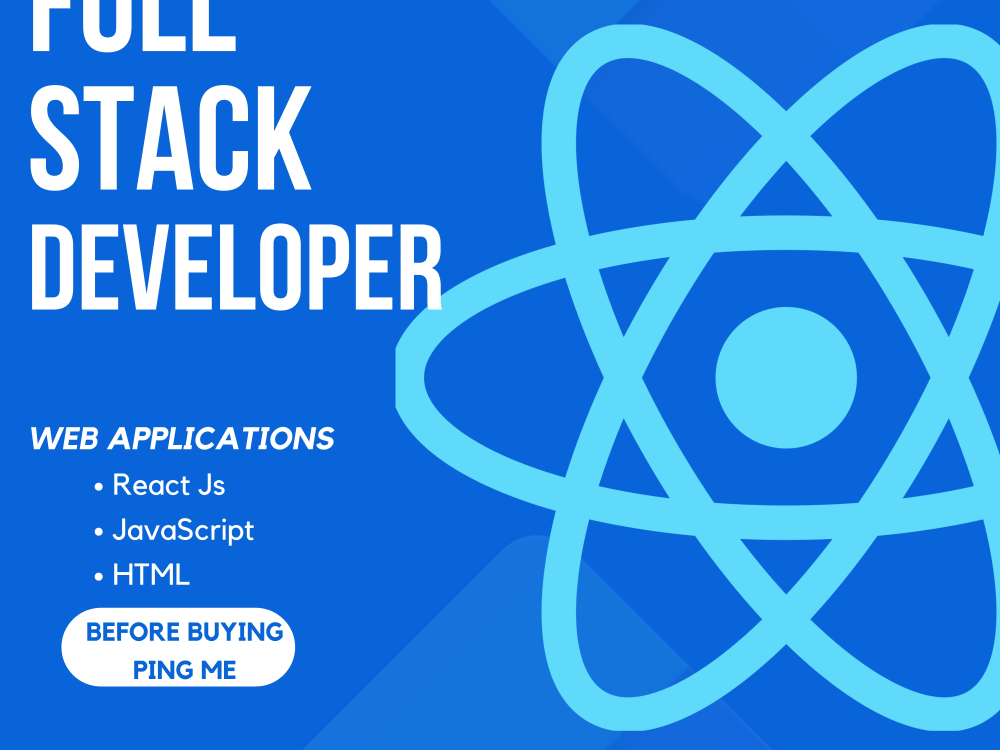 FULL
STACK
DEVELOPER

WEB APPLICATIONS
• React Js
• JavaScript
• HTML

BEFORE BUYING
PING ME